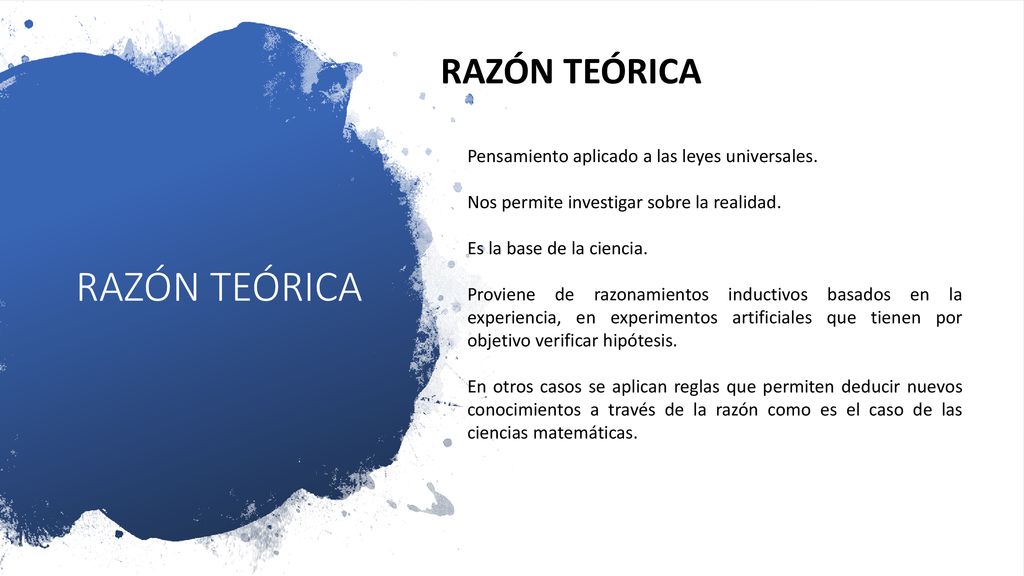 RAZÓN TEÓRICA

RAZÓN TEÓRICA

Pensamiento aplicado a las leyes universales.

Nos permite investigar sobre la realidad.

Es la base de la ciencia.

Proviene de razonamientos inductivos basados en la experiencia, en experimentos artificiales que tienen por objetivo verificar hipótesis.

En otros casos se aplican reglas que permiten deducir nuevos conocimientos a través de la razón como es el caso de las ciencias matemáticas.